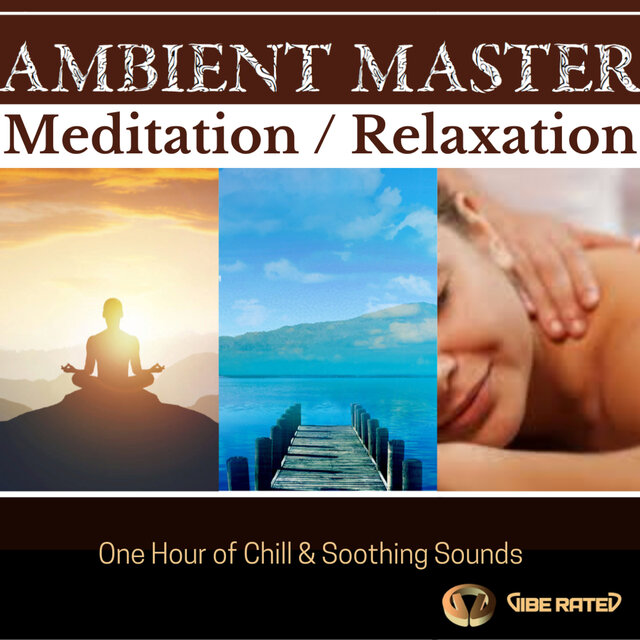 AMBIENT MASTER
Meditation / Relaxation

One Hour of Chill & Soothing Sounds

VIBE RATED